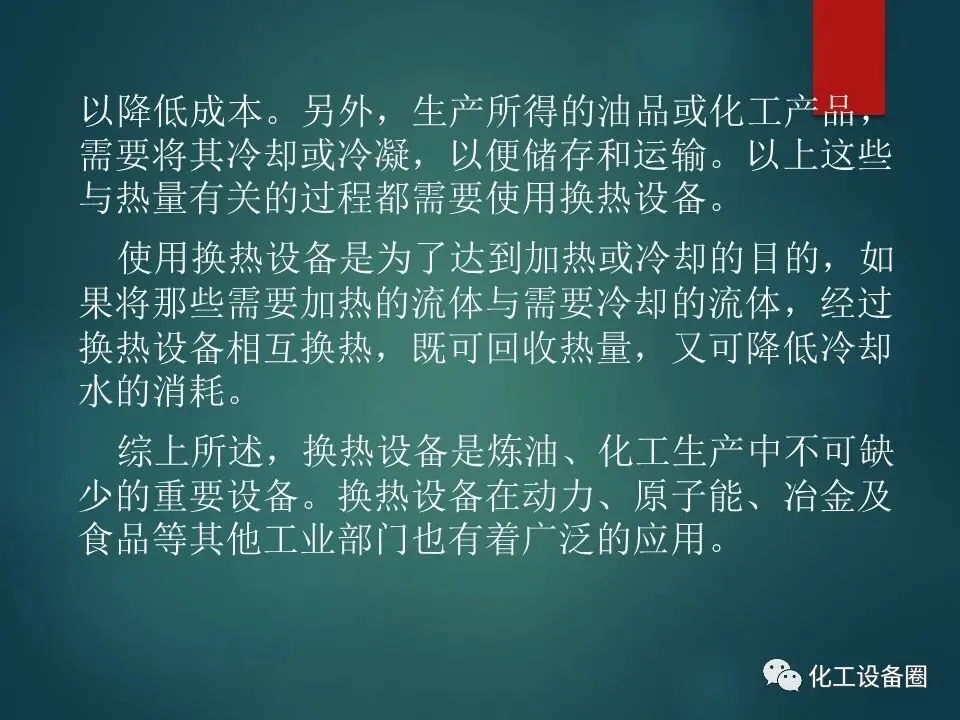 以降低成本。另外，生产所得的油品或化工产品，需要将其冷却或冷凝，以便储存和运输。以上这些与热量有关的过程都需要使用换热设备。

使用换热设备是为了达到加热或冷却的目的，如果将那些需要加热的流体与需要冷却的流体，经过换热设备相互换热，既可回收热量，又可降低冷却水的消耗。

综上所述，换热设备是炼油、化工生产中不可缺少的重要设备。换热设备在动力、原子能、冶金及食品等其他工业部门也有着广泛的应用。

化工设备圈